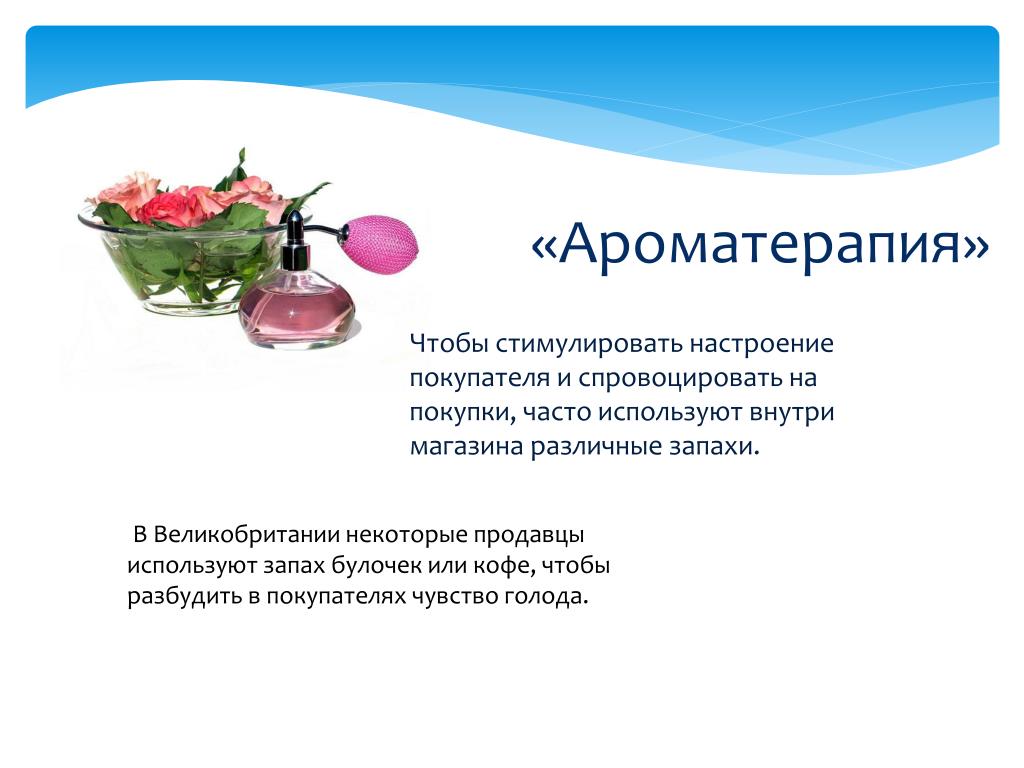 «Ароматерапия»

Чтобы стимулировать настроение покупателя и спровоцировать на покупки, часто используют внутри магазина различные запахи.

В Великобритании некоторые продавцы используют запах булочек или кофе, чтобы разбудить в покупателях чувство голода.